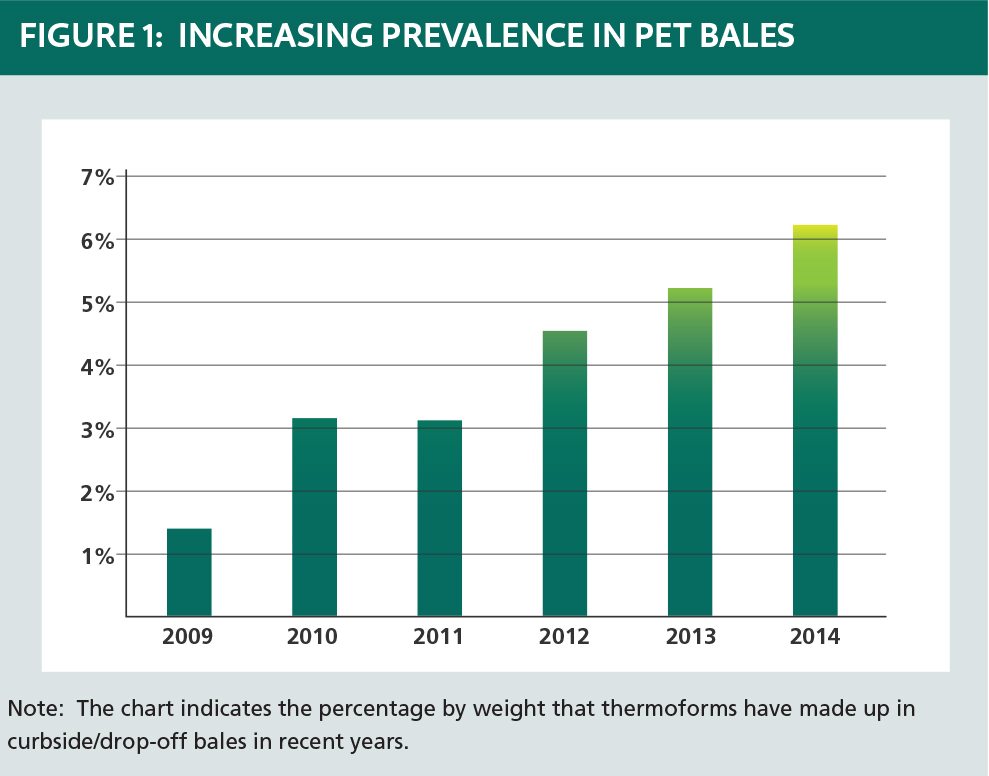 FIGURE 1: INCREASING PREVALENCE IN PET BALES

7%
6%
5%
4%
3%
2%
1%

2009 2010 2011 2012 2013 2014

Note: The chart indicates the percentage by weight that thermoforms have made up in curbside/drop-off bales in recent years.